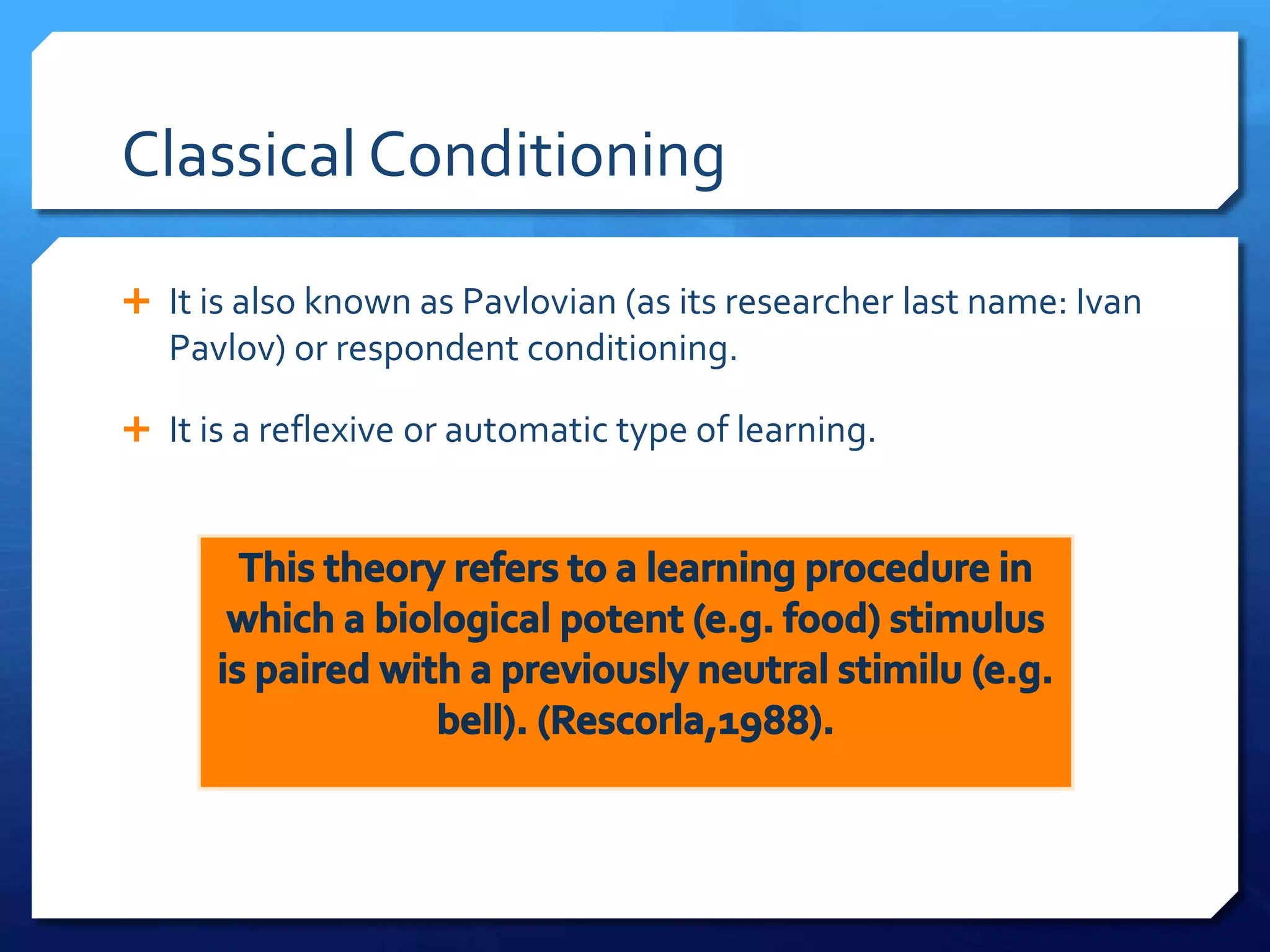 Classical Conditioning

+ It is also known as Pavlovian (as its researcher last name: Ivan Pavlov) or respondent conditioning.

+ It is a reflexive or automatic type of learning.

This theory refers to a learning procedure in which a biological potent (e.g. food) stimulus is paired with a previously neutral stimilu (e.g. bell). (Rescorla,1988).